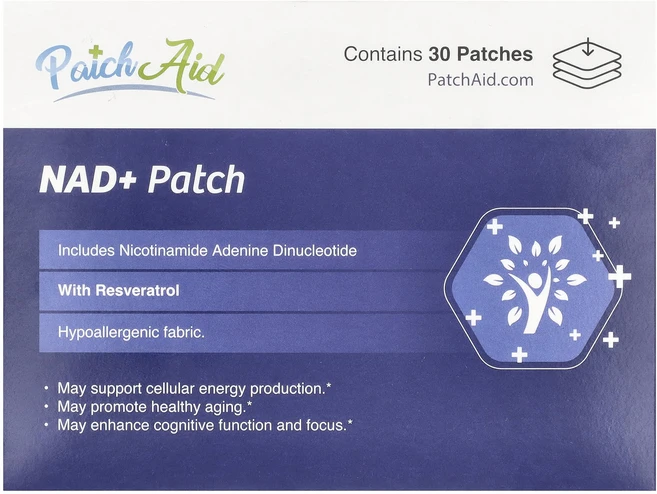 PatchAid

Contains 30 Patches
PatchAid.com

NAD+ Patch

Includes Nicotinamide Adenine Dinucleotide

With Resveratrol

Hypoallergenic fabric.

• May support cellular energy production.*
• May promote healthy aging.*
• May enhance cognitive function and focus.*